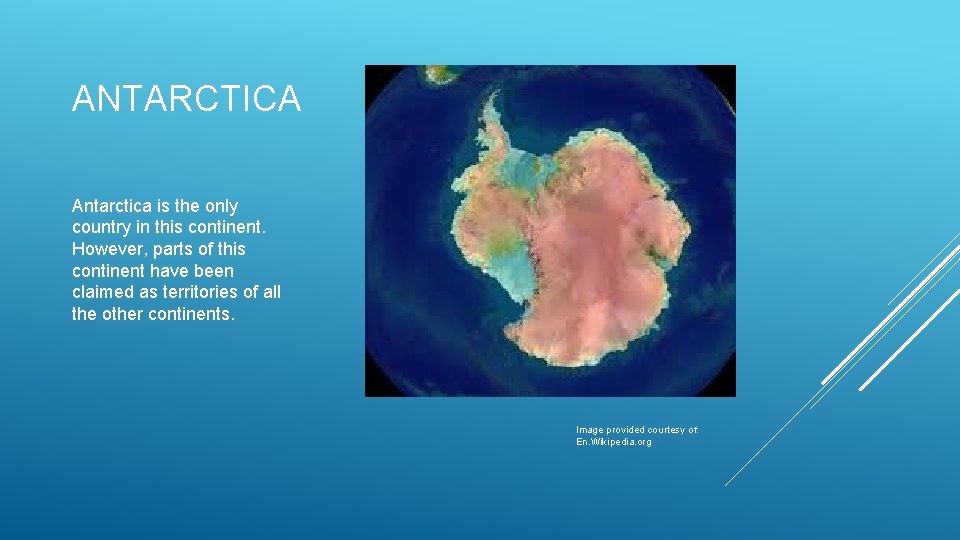 ANTARCTICA

Antarctica is the only country in this continent. However, parts of this continent have been claimed as territories of all the other continents.

Image provided courtesy of: En.Wikipedia.org